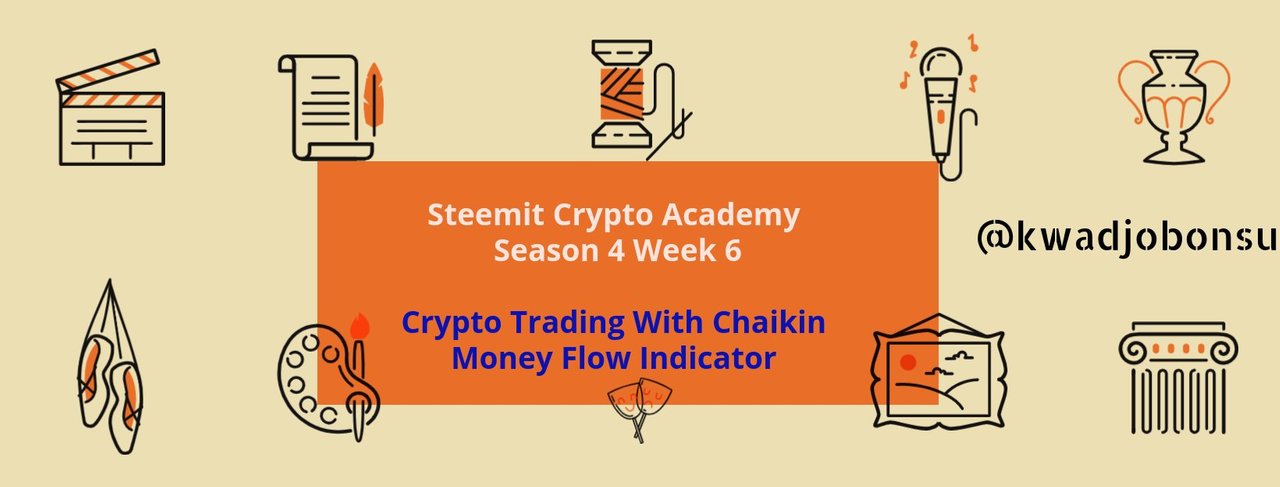 Steemit Crypto Academy
Season 4 Week 6

Crypto Trading With Chaikin Money Flow Indicator

@kwadjobonsu